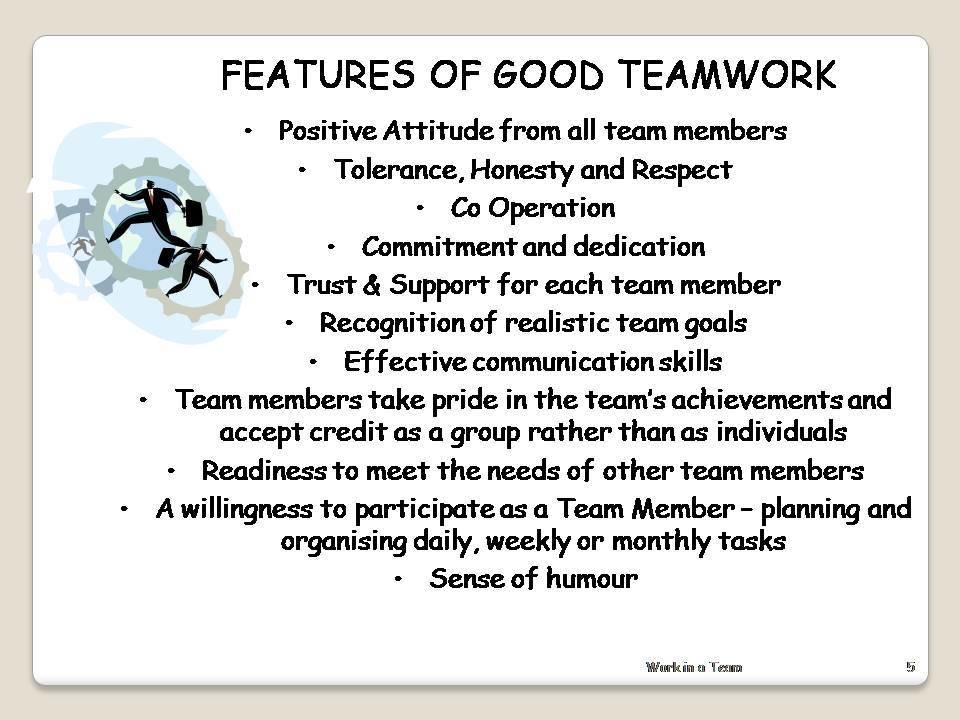 FEATURES OF GOOD TEAMWORK

• Positive Attitude from all team members
• Tolerance, Honesty and Respect
• Co Operation
• Commitment and dedication
• Trust & Support for each team member
• Recognition of realistic team goals
• Effective communication skills
• Team members take pride in the team's achievements and accept credit as a group rather than as individuals
• Readiness to meet the needs of other team members
• A willingness to participate as a Team Member – planning and organising daily, weekly or monthly tasks
• Sense of humour

Work in a Team 5